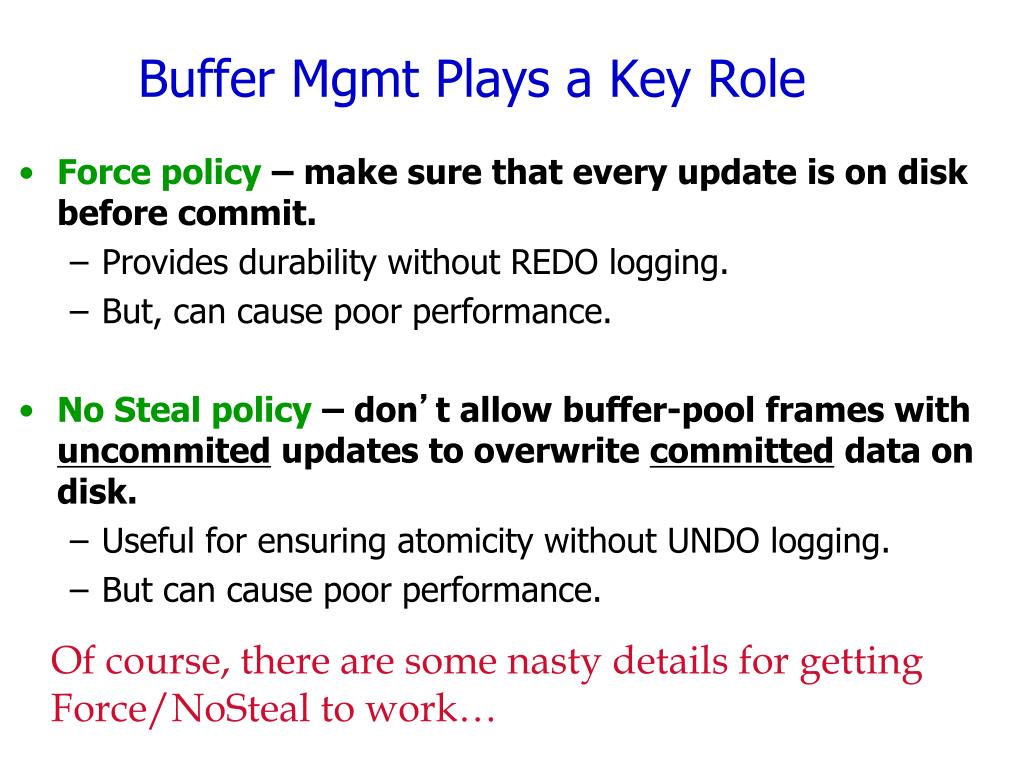 Buffer Mgmt Plays a Key Role

• Force policy – make sure that every update is on disk before commit.
– Provides durability without REDO logging.
– But, can cause poor performance.

• No Steal policy – don’t allow buffer-pool frames with uncommited updates to overwrite committed data on disk.
– Useful for ensuring atomicity without UNDO logging.
– But can cause poor performance.

Of course, there are some nasty details for getting Force/NoSteal to work…